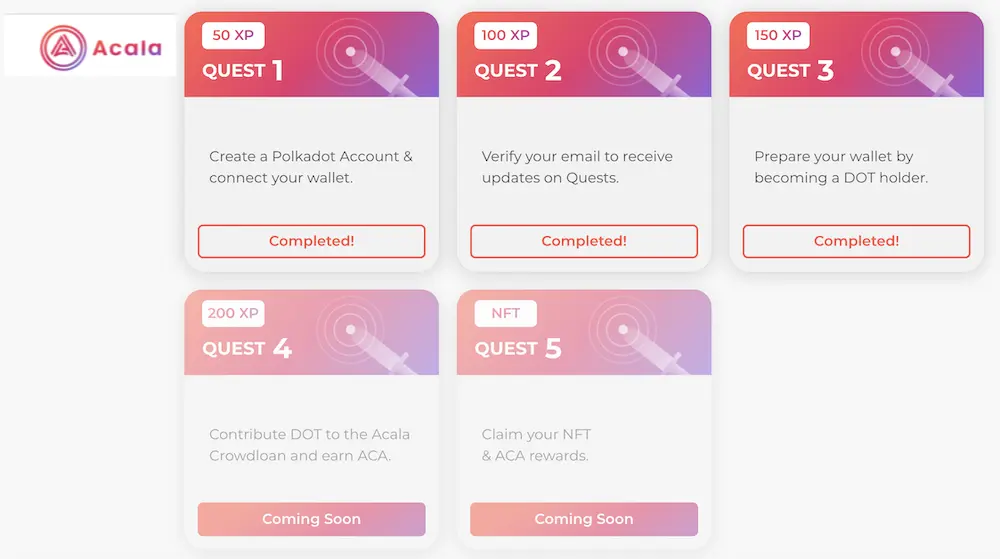 Acala

50 XP
QUEST 1
Create a Polkadot Account & connect your wallet.
Completed!

100 XP
QUEST 2
Verify your email to receive updates on Quests.
Completed!

150 XP
QUEST 3
Prepare your wallet by becoming a DOT holder.
Completed!

200 XP
QUEST 4
Contribute DOT to the Acala Crowdloan and earn ACA.
Coming Soon

NFT
QUEST 5
Claim your NFT & ACA rewards.
Coming Soon